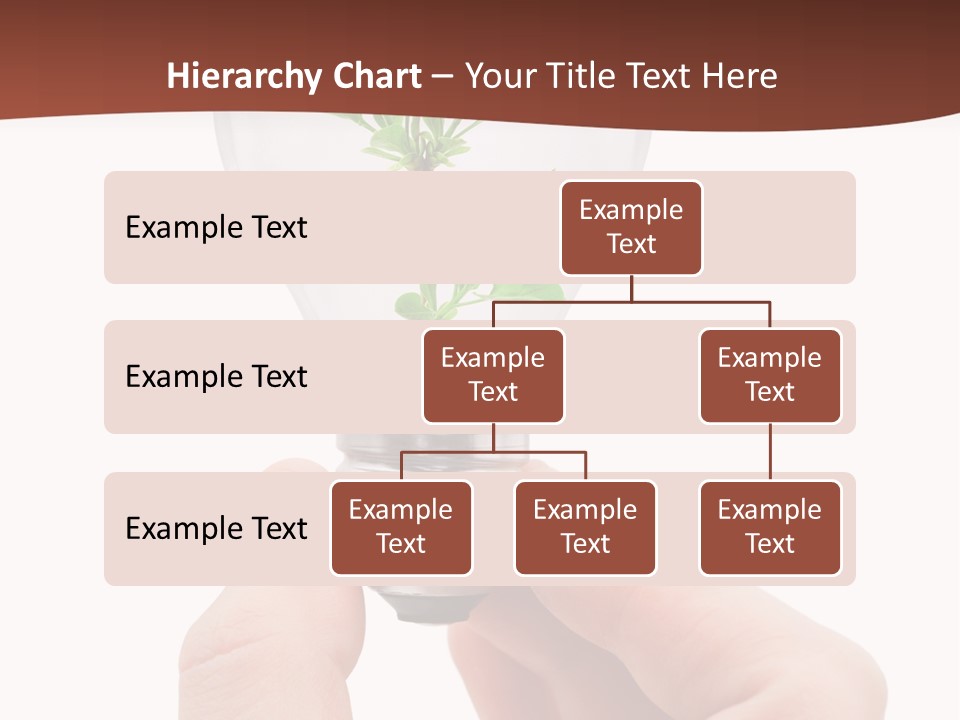 Hierarchy Chart – Your Title Text Here

Example Text

Example Text

Example Text

Example Text

Example Text

Example Text

Example Text

Example Text

Example Text